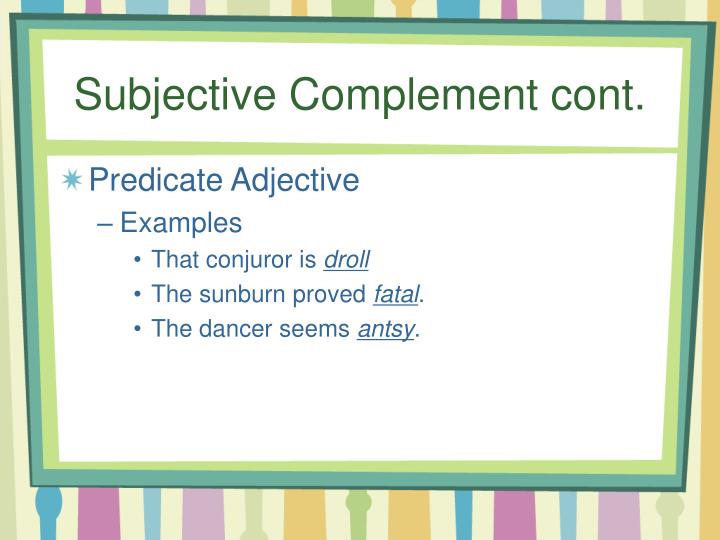 Subjective Complement cont.

Predicate Adjective

– Examples

• That conjuror is droll

• The sunburn proved fatal.

• The dancer seems antsy.